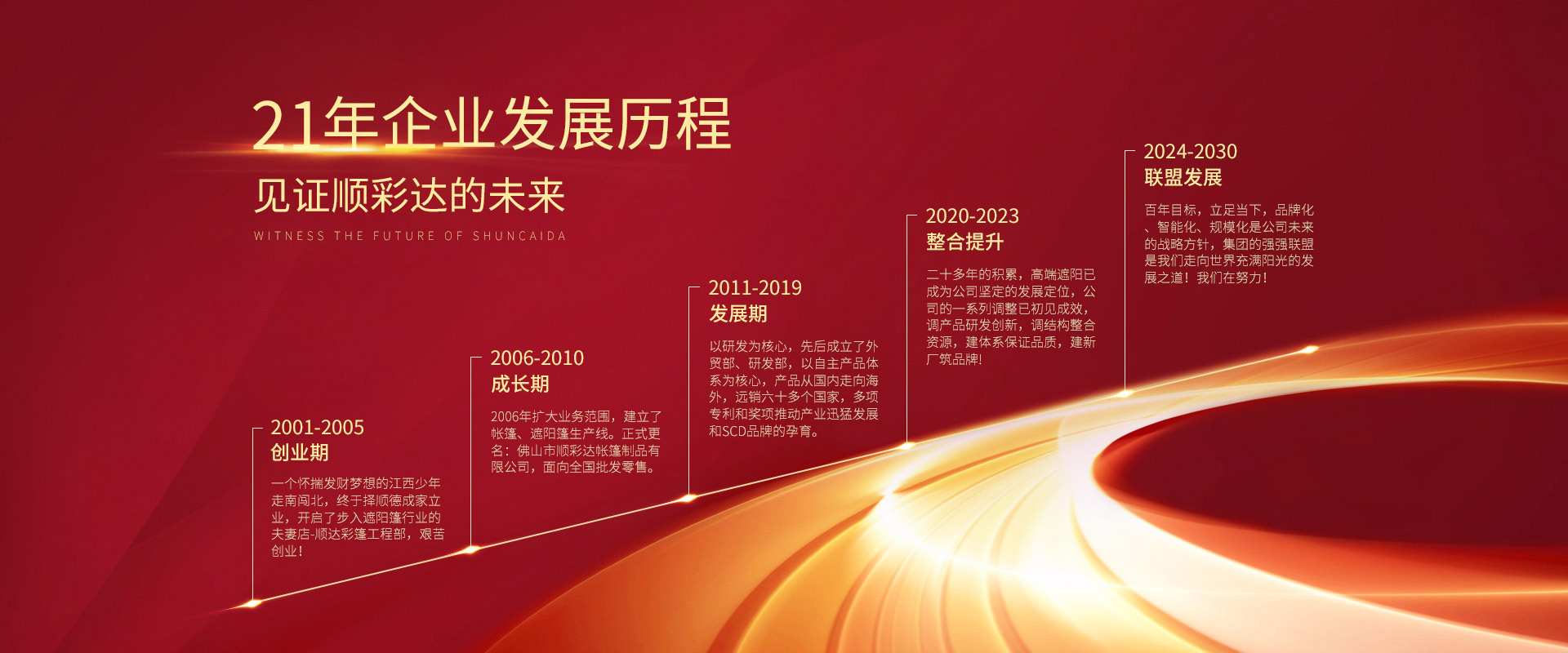 21年企业发展历程
见证顺彩达的未来
WITNESS THE FUTURE OF SHUNCAIDA

2001-2005
创业期
一个怀揣发财梦想的江西少年走南闯北，终于择顺德成家立业，开启了步入遮阳篷行业的夫妻店-顺达彩篷工程部，艰苦创业！

2006-2010
成长期
2006年扩大业务范围，建立了帐篷、遮阳篷生产线。正式更名：佛山市顺彩达帐篷制品有限公司，面向全国批发零售。

2011-2019
发展期
以研发为核心，先后成立了外贸部、研发部，以自主产品体系为核心，产品从国内走向海外，远销六十多个国家，多项专利和奖项推动产业迅猛发展和SCD品牌的孕育。

2020-2023
整合提升
二十多年的积累，高端遮阳已成为公司坚定的发展定位，公司的一系列调整已初见成效，调产品研发创新，调结构整合资源，建体系保证品质，建新厂筑品牌！

2024-2030
联盟发展
百年目标，立足当下，品牌化、智能化、规模化是公司未来的战略方针，集团的强强联盟是我们走向世界充满阳光的发展之道！我们在努力！